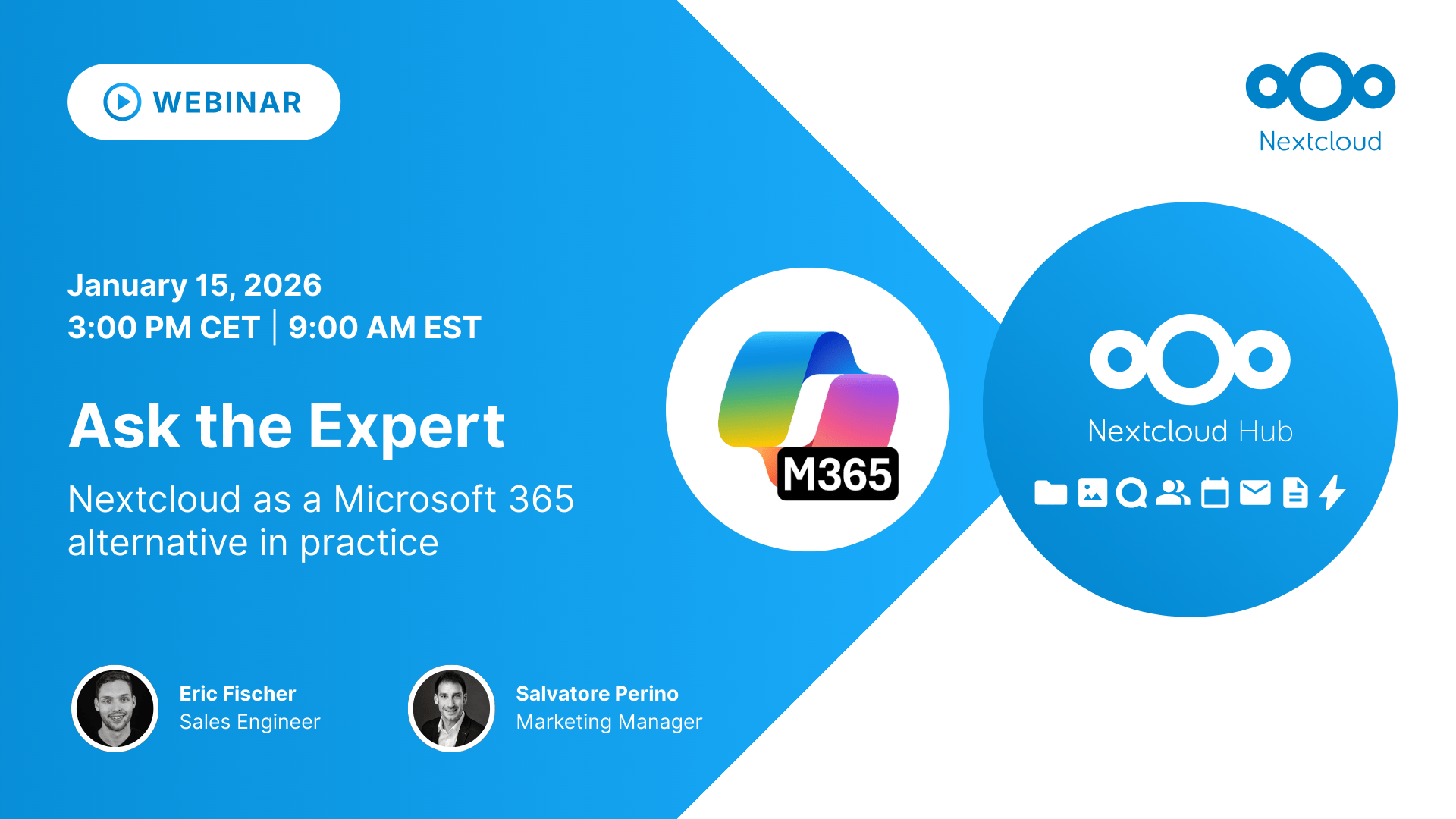 WEBINAR

Nextcloud

January 15, 2026
3:00 PM CET | 9:00 AM EST

Ask the Expert

Nextcloud as a Microsoft 365 alternative in practice

M365

Nextcloud Hub

Eric Fischer
Sales Engineer

Salvatore Perino
Marketing Manager